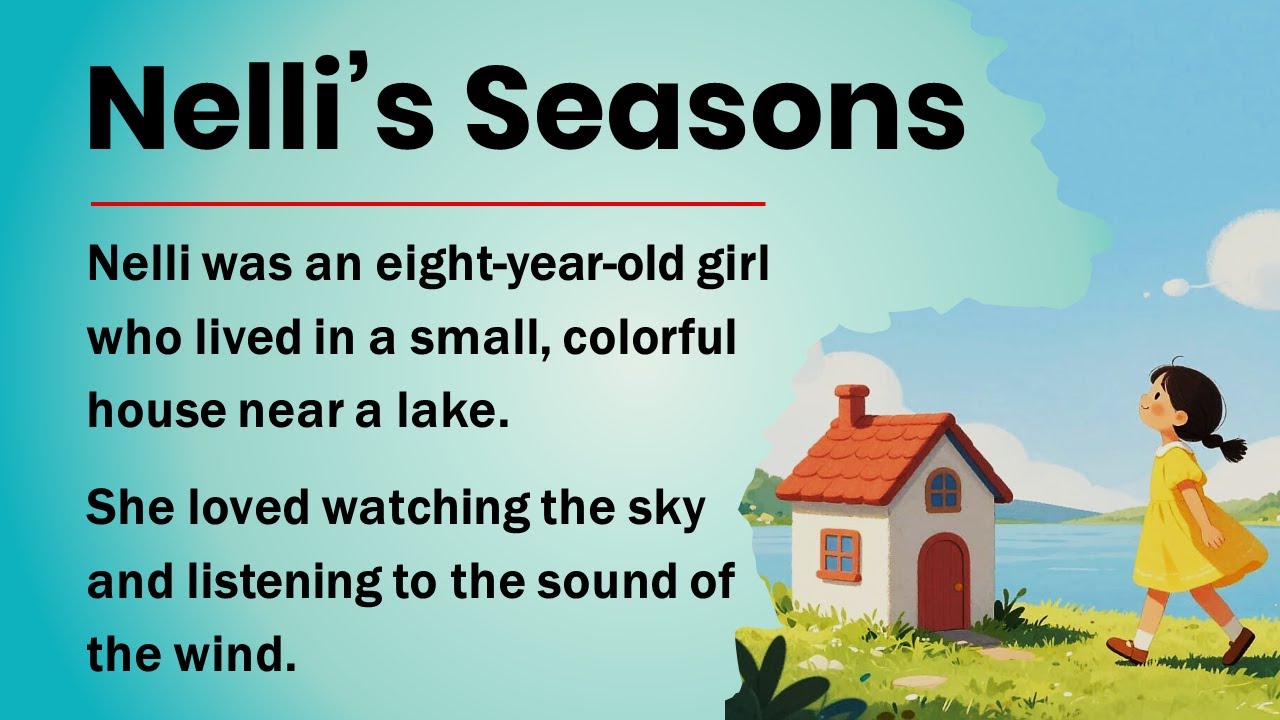 Nelli’s Seasons

Nelli was an eight-year-old girl who lived in a small, colorful house near a lake.

She loved watching the sky and listening to the sound of the wind.